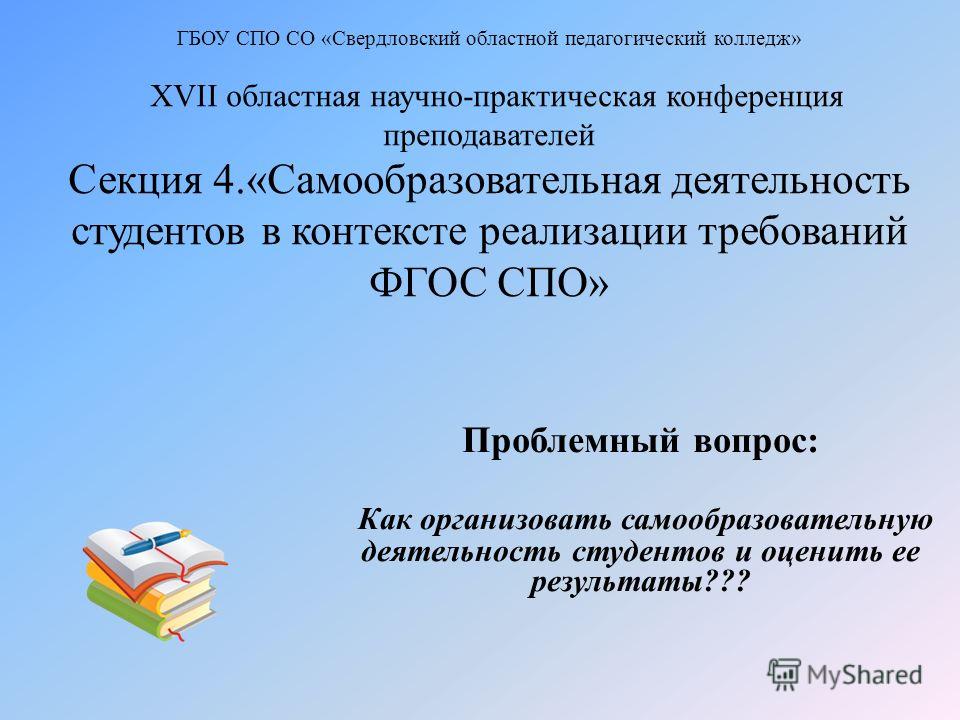 ГБОУ СПО СО «Свердловский областной педагогический колледж»

XVII областная научно-практическая конференция преподавателей

Секция 4.«Самообразовательная деятельность студентов в контексте реализации требований ФГОС СПО»

Проблемный вопрос:

Как организовать самообразовательную деятельность студентов и оценить ее результаты???

MyShared